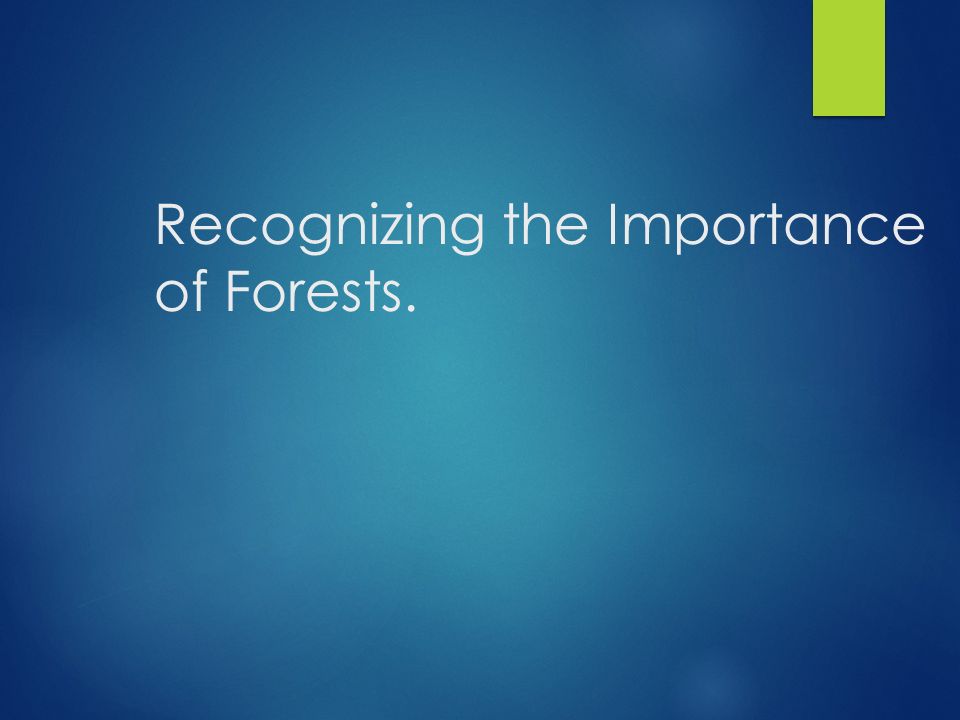 Recognizing the Importance of Forests.